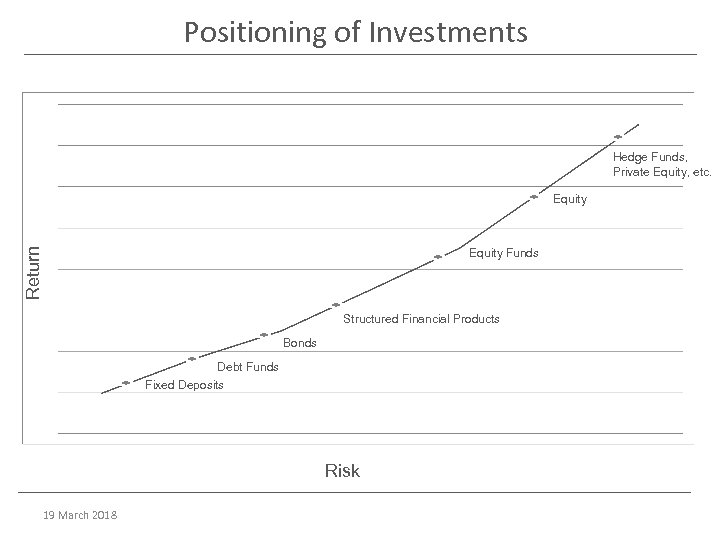 Positioning of Investments

Return

Hedge Funds, Private Equity, etc.

Equity

Equity Funds

Structured Financial Products

Bonds

Debt Funds

Fixed Deposits

Risk

19 March 2018